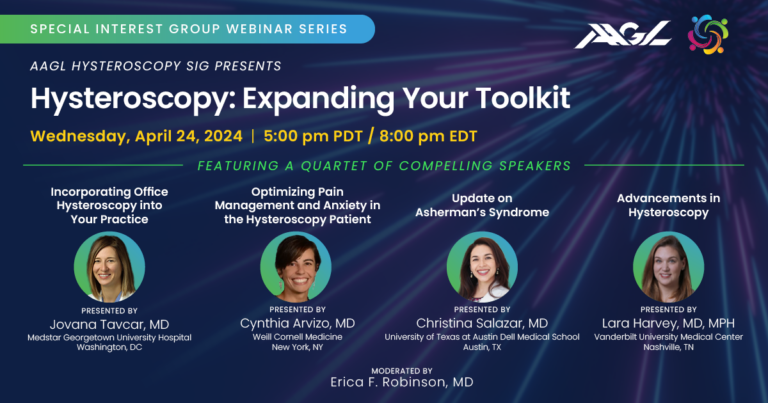 SPECIAL INTEREST GROUP WEBINAR SERIES

AAGL

AAGL HYSTEROSCOPY SIG PRESENTS

Hysteroscopy: Expanding Your Toolkit

Wednesday, April 24, 2024 | 5:00 pm PDT / 8:00 pm EDT

FEATURING A QUARTET OF COMPELLING SPEAKERS

Incorporating Office Hysteroscopy into Your Practice

PRESENTED BY
Jovana Tavcar, MD
Medstar Georgetown University Hospital
Washington, DC

Optimizing Pain Management and Anxiety in the Hysteroscopy Patient

PRESENTED BY
Cynthia Arvizo, MD
Weill Cornell Medicine
New York, NY

Update on Asherman's Syndrome

PRESENTED BY
Christina Salazar, MD
University of Texas at Austin Dell Medical School
Austin, TX

Advancements in Hysteroscopy

PRESENTED BY
Lara Harvey, MD, MPH
Vanderbilt University Medical Center
Nashville, TN

MODERATED BY
Erica F. Robinson, MD